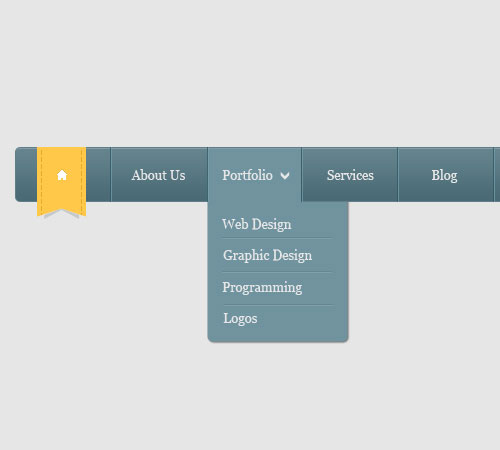 About Us
Portfolio
Services
Blog

Web Design
Graphic Design
Programming
Logos